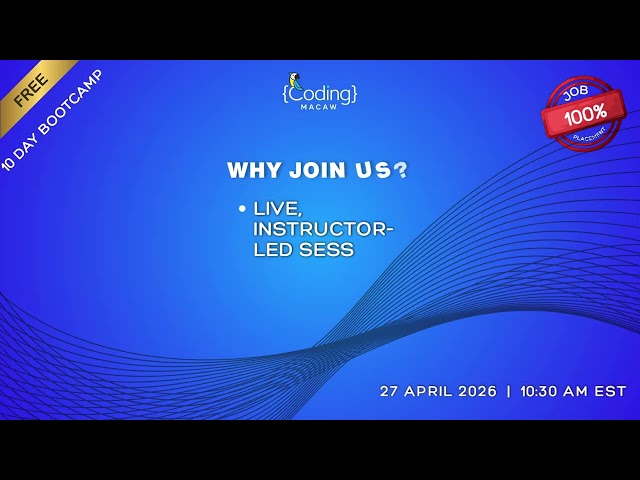 FREE
10 DAY BOOTCAMP

{Coding}
MACAW

JOB
100%
PLACEMENT

WHY JOIN US?

• LIVE, INSTRUCTOR-LED SESS

27 APRIL 2026 | 10:30 AM EST